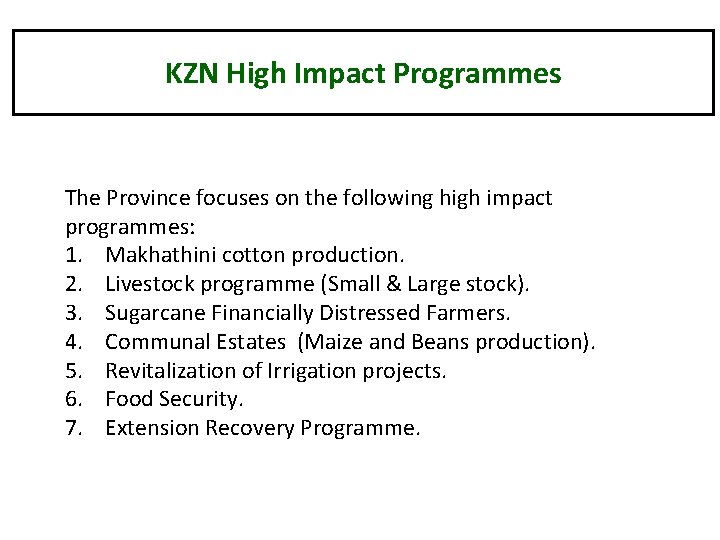 KZN High Impact Programmes

The Province focuses on the following high impact programmes:
1. Makhathini cotton production.
2. Livestock programme (Small & Large stock).
3. Sugarcane Financially Distressed Farmers.
4. Communal Estates (Maize and Beans production).
5. Revitalization of Irrigation projects.
6. Food Security.
7. Extension Recovery Programme.